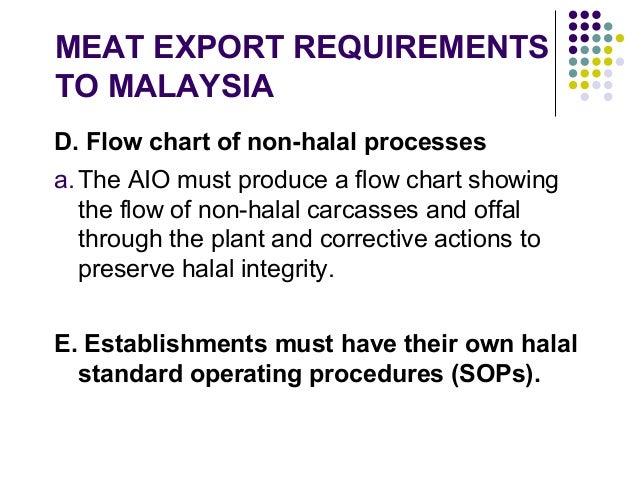 MEAT EXPORT REQUIREMENTS TO MALAYSIA

D. Flow chart of non-halal processes

a. The AIO must produce a flow chart showing the flow of non-halal carcasses and offal through the plant and corrective actions to preserve halal integrity.

E. Establishments must have their own halal standard operating procedures (SOPs).